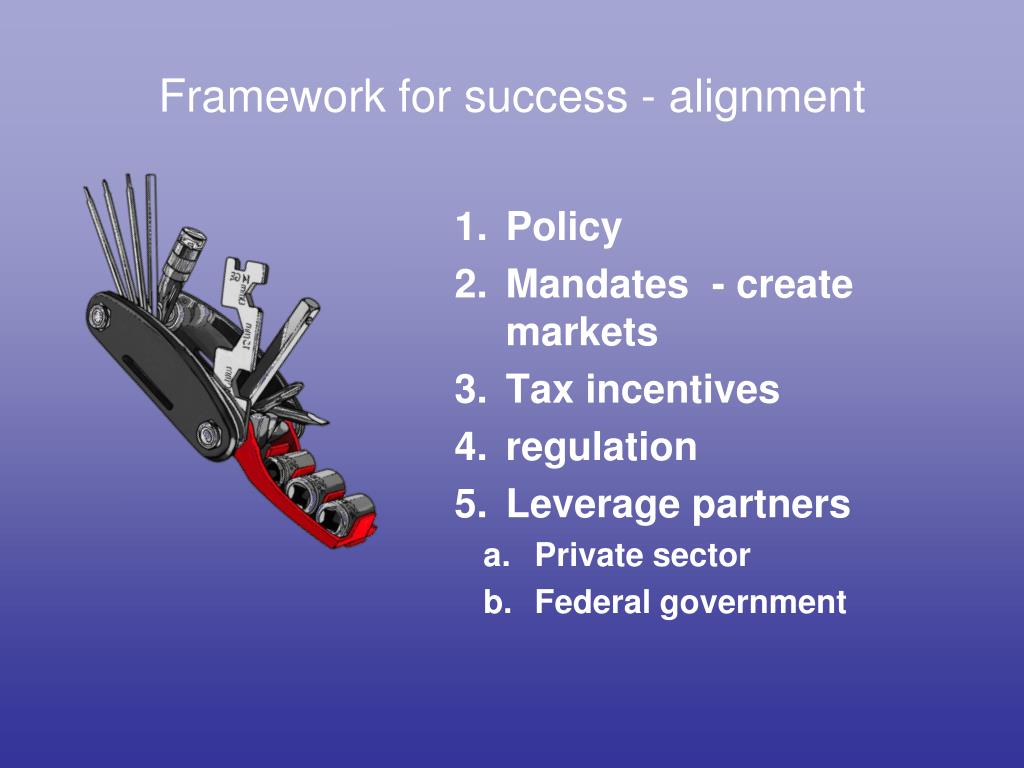 Framework for success - alignment

1. Policy
2. Mandates - create markets
3. Tax incentives
4. regulation
5. Leverage partners
a. Private sector
b. Federal government